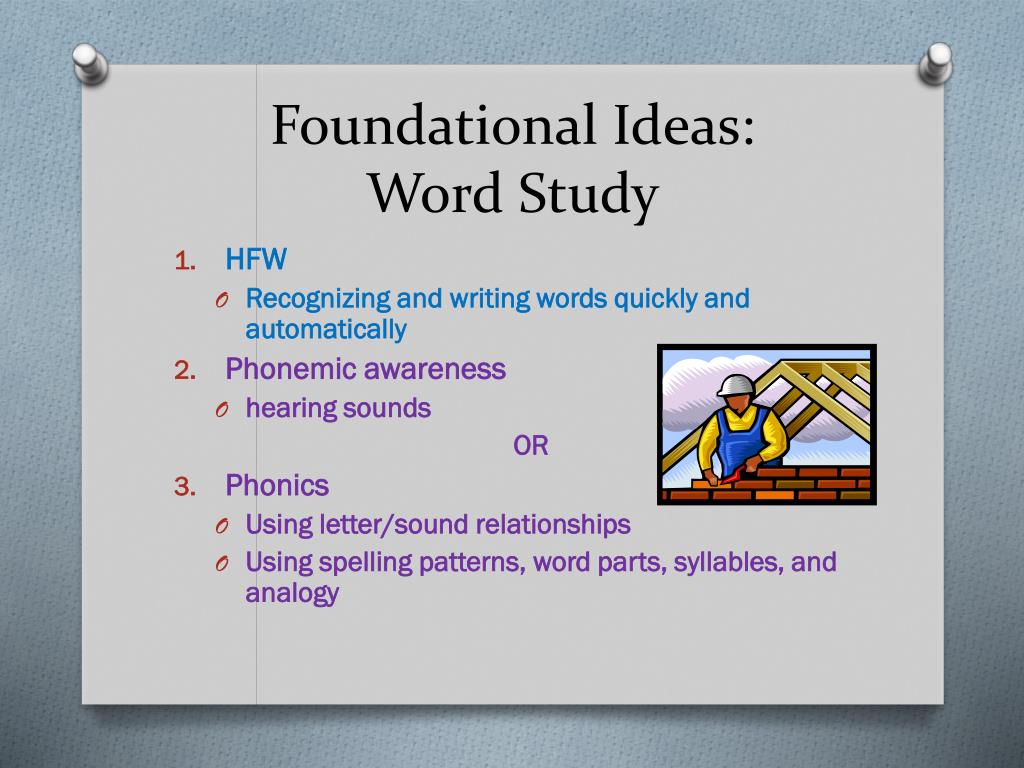 Foundational Ideas:
Word Study

1. HFW
O Recognizing and writing words quickly and automatically
2. Phonemic awareness
O hearing sounds

OR

3. Phonics
O Using letter/sound relationships
O Using spelling patterns, word parts, syllables, and analogy